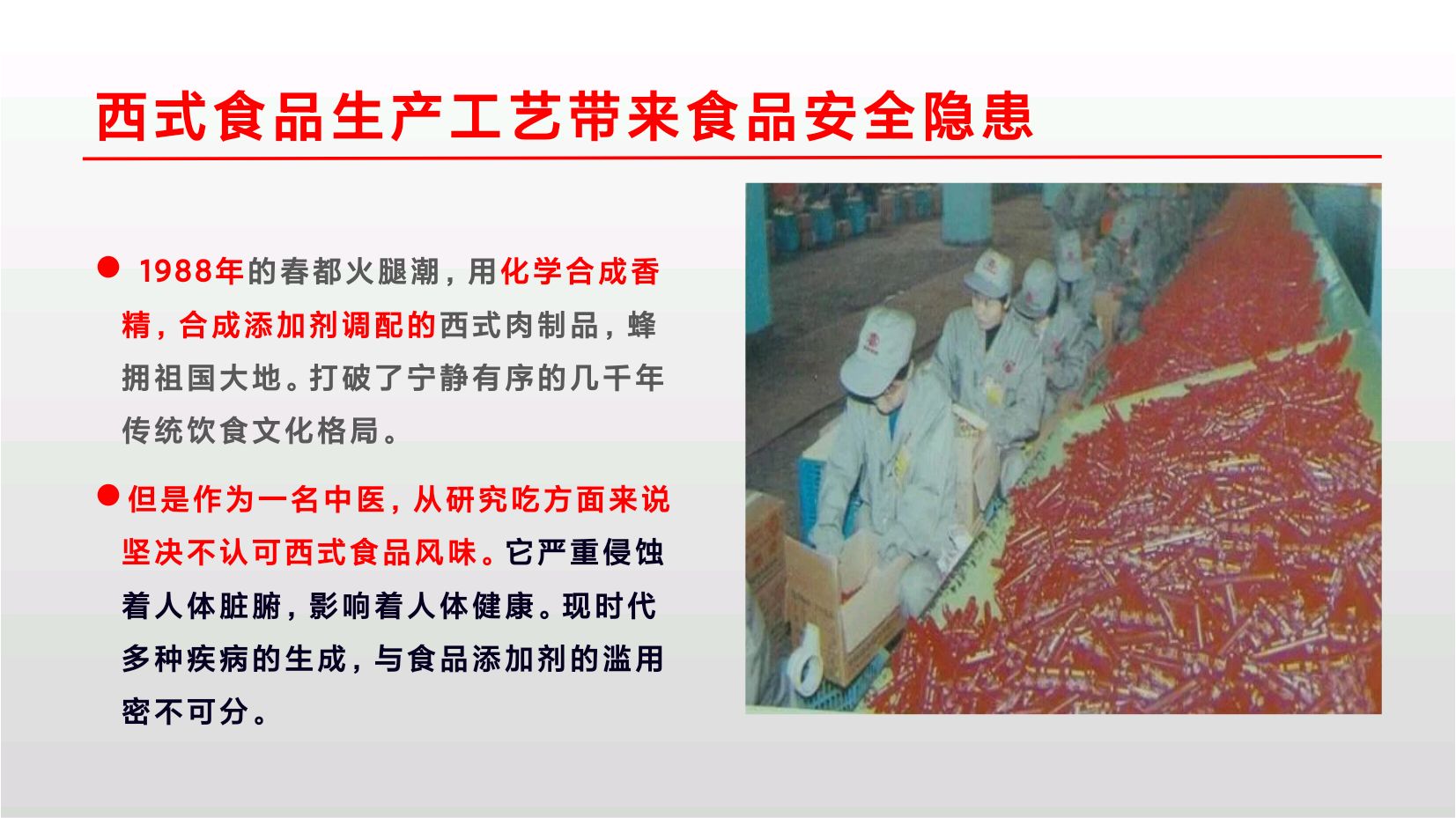 西式食品生产工艺带来食品安全隐患

● 1988年的春都火腿潮，用化学合成香精，合成添加剂调配的西式肉制品，蜂拥祖国大地。打破了宁静有序的几千年传统饮食文化格局。

●但是作为一名中医，从研究吃方面来说坚决不认可西式食品风味。它严重侵蚀着人体脏腑，影响着人体健康。现时代多种疾病的生成，与食品添加剂的滥用密不可分。